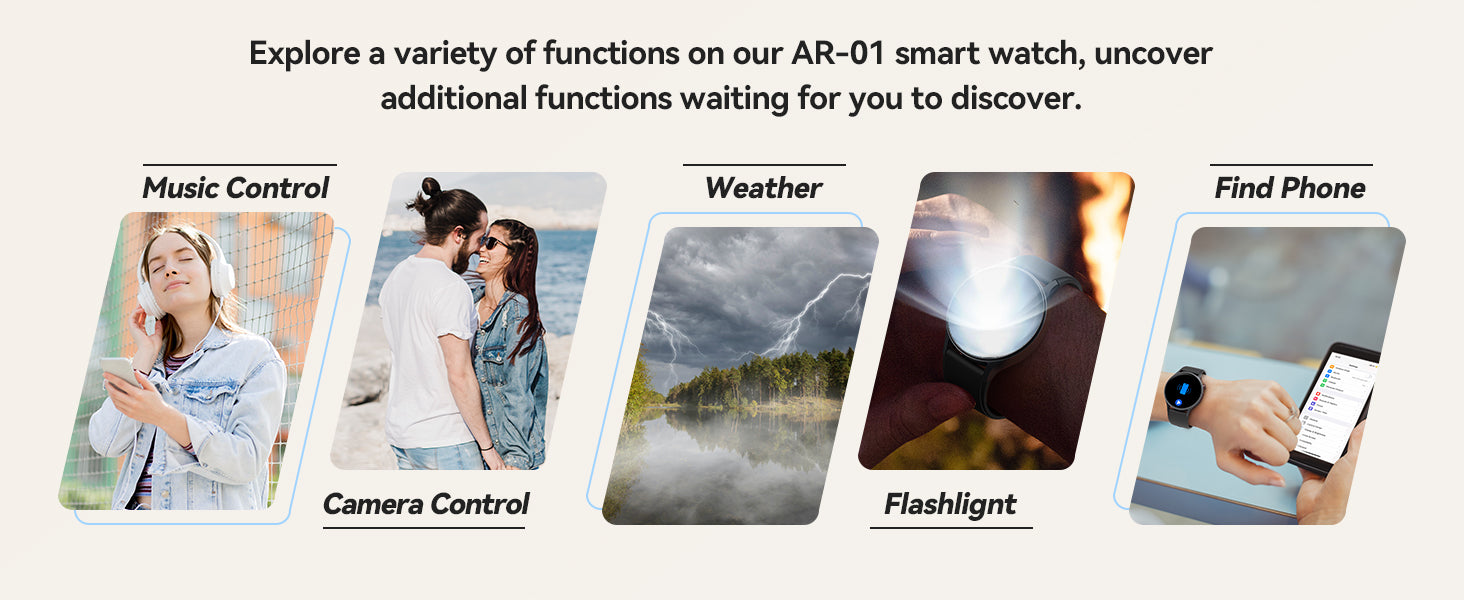 Explore a variety of functions on our AR-01 smart watch, uncover additional functions waiting for you to discover.

Music Control

Camera Control

Weather

Flashlignt

Find Phone